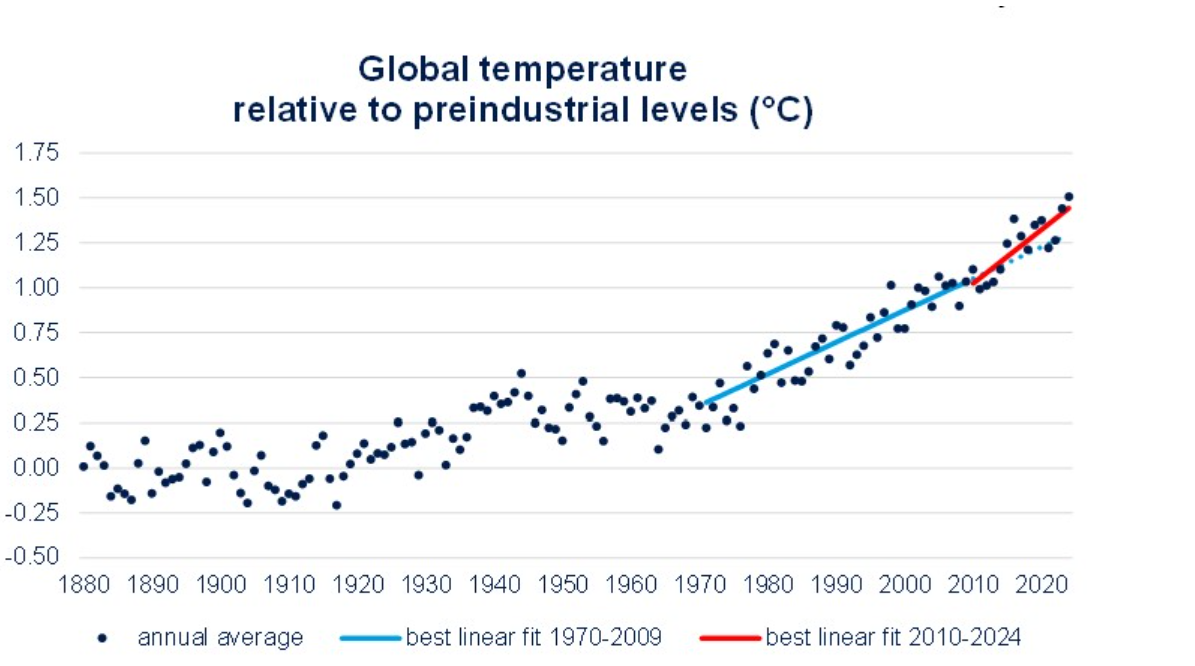 Global temperature
relative to preindustrial levels (°C)

1.75
1.50
1.25
1.00
0.75
0.50
0.25
0.00
-0.25
-0.50

1880 1890 1900 1910 1920 1930 1940 1950 1960 1970 1980 1990 2000 2010 2020

annual average
best linear fit 1970-2009
best linear fit 2010-2024